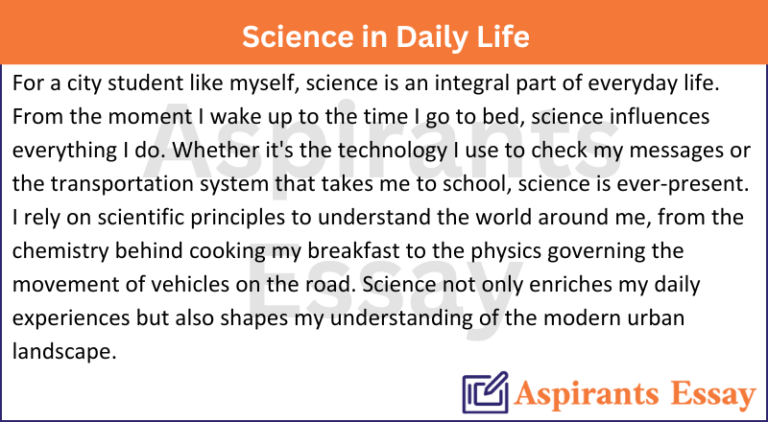 Science in Daily Life

For a city student like myself, science is an integral part of everyday life. From the moment I wake up to the time I go to bed, science influences everything I do. Whether it's the technology I use to check my messages or the transportation system that takes me to school, science is ever-present. I rely on scientific principles to understand the world around me, from the chemistry behind cooking my breakfast to the physics governing the movement of vehicles on the road. Science not only enriches my daily experiences but also shapes my understanding of the modern urban landscape.

Aspirants Essay

Aspirants Essay